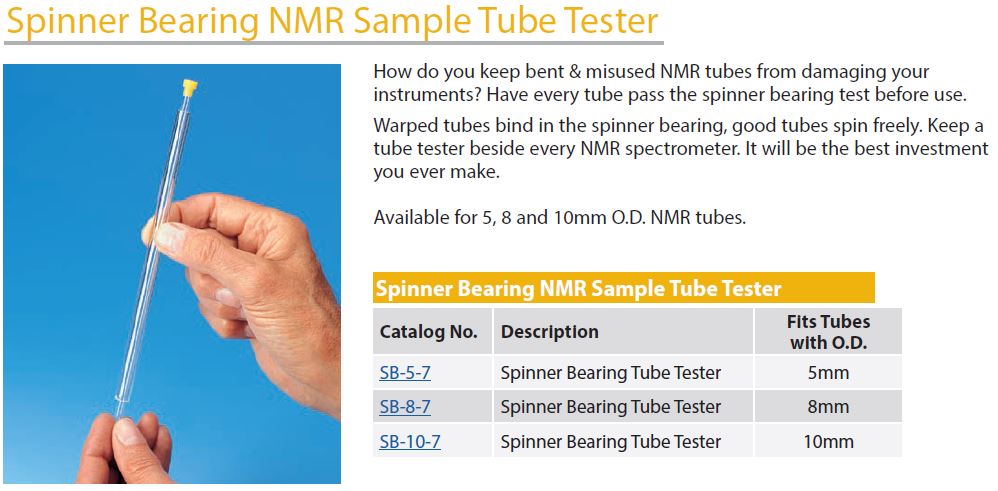 Spinner Bearing NMR Sample Tube Tester

How do you keep bent & misused NMR tubes from damaging your instruments? Have every tube pass the spinner bearing test before use.

Warped tubes bind in the spinner bearing, good tubes spin freely. Keep a tube tester beside every NMR spectrometer. It will be the best investment you ever make.

Available for 5, 8 and 10mm O.D. NMR tubes.

Spinner Bearing NMR Sample Tube Tester

| Catalog No. | Description | Fits Tubes with O.D. |
|---|---|---|
| SB-5-7 | Spinner Bearing Tube Tester | 5mm |
| SB-8-7 | Spinner Bearing Tube Tester | 8mm |
| SB-10-7 | Spinner Bearing Tube Tester | 10mm |